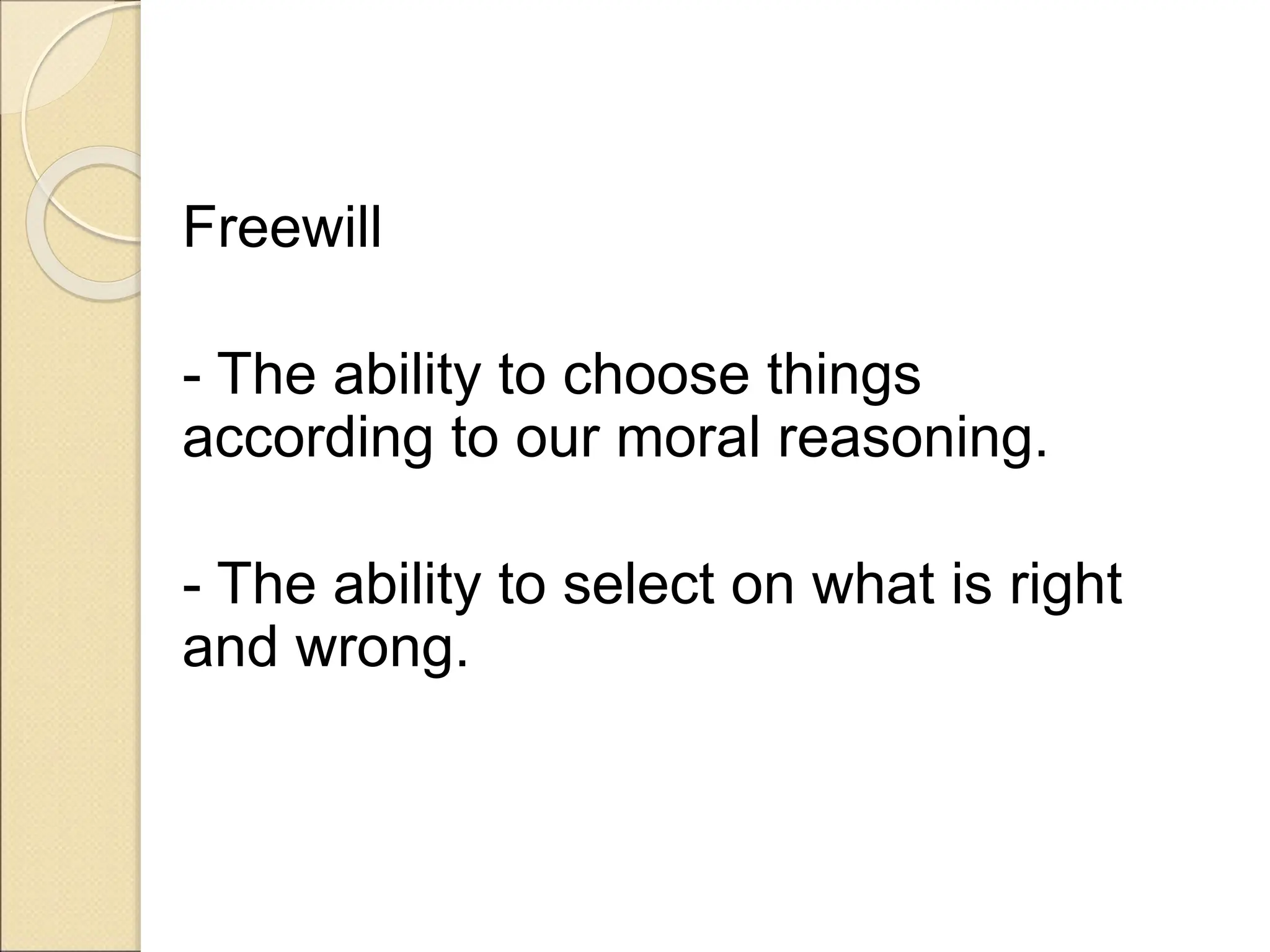 Freewill

- The ability to choose things according to our moral reasoning.

- The ability to select on what is right and wrong.